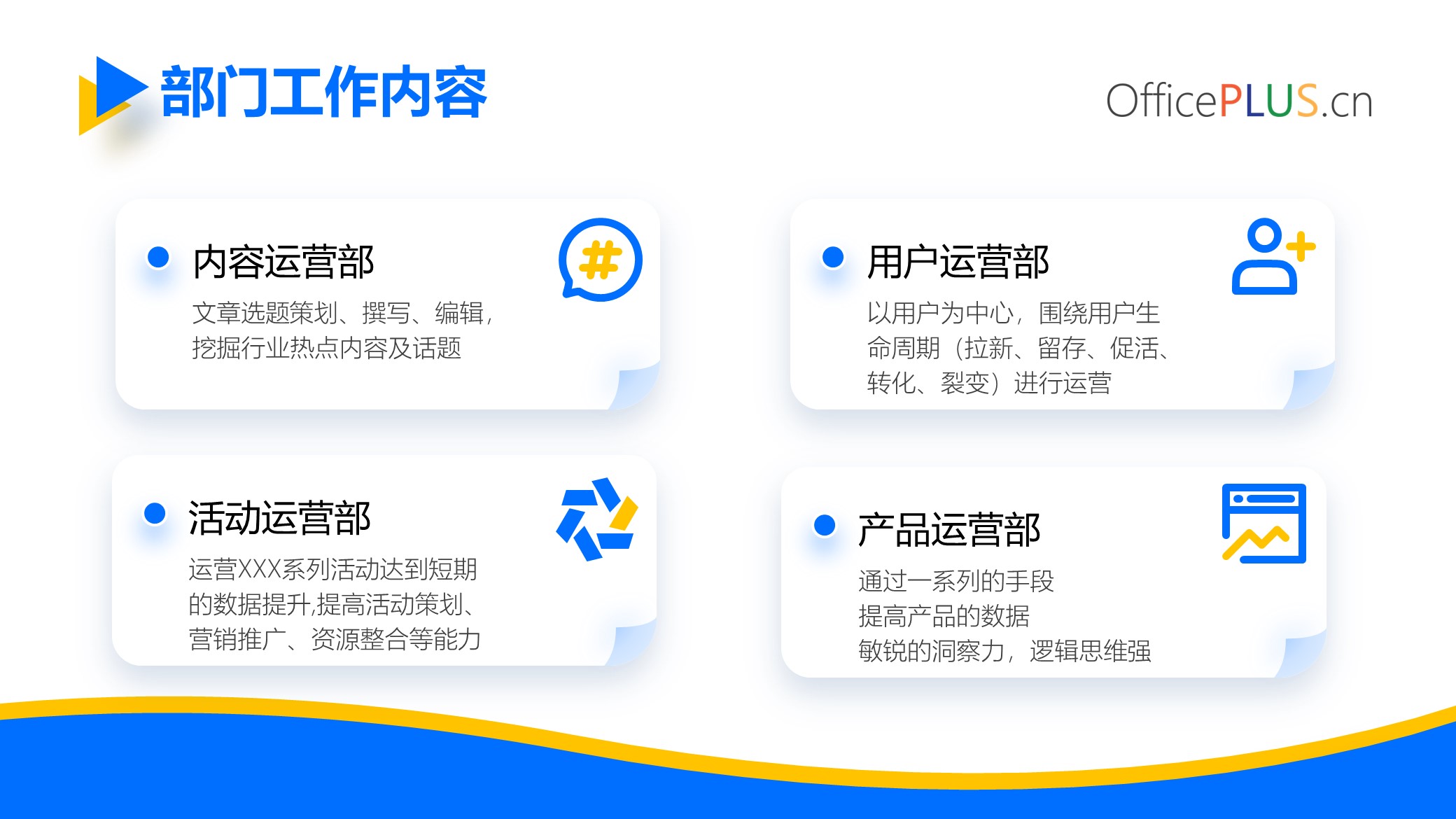 部门工作内容

OfficePLUS.cn

内容运营部

文章选题策划、撰写、编辑，挖掘行业热点内容及话题

用户运营部

以用户为中心，围绕用户生命周期（拉新、留存、促活、转化、裂变）进行运营

活动运营部

运营XXX系列活动达到短期的数据提升,提高活动策划、营销推广、资源整合等能力

产品运营部

通过一系列的手段
提高产品的数据
敏锐的洞察力，逻辑思维强